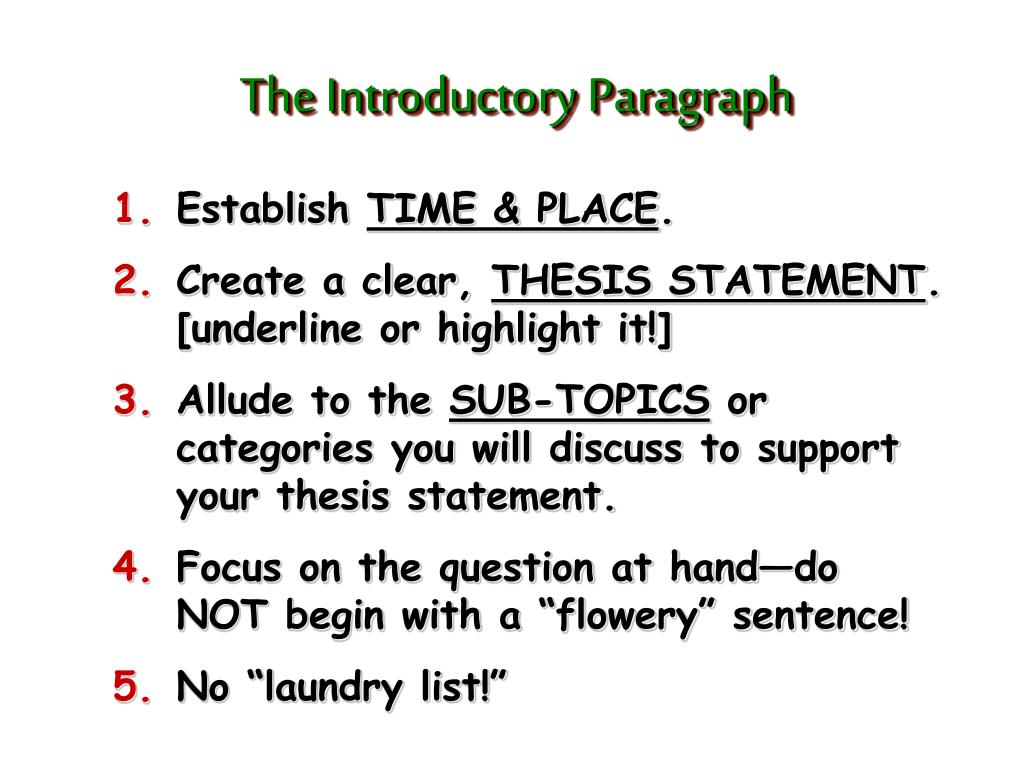 The Introductory Paragraph

1. Establish TIME & PLACE.
2. Create a clear, THESIS STATEMENT. [underline or highlight it!]
3. Allude to the SUB-TOPICS or categories you will discuss to support your thesis statement.
4. Focus on the question at hand—do NOT begin with a “flowery” sentence!
5. No “laundry list!”